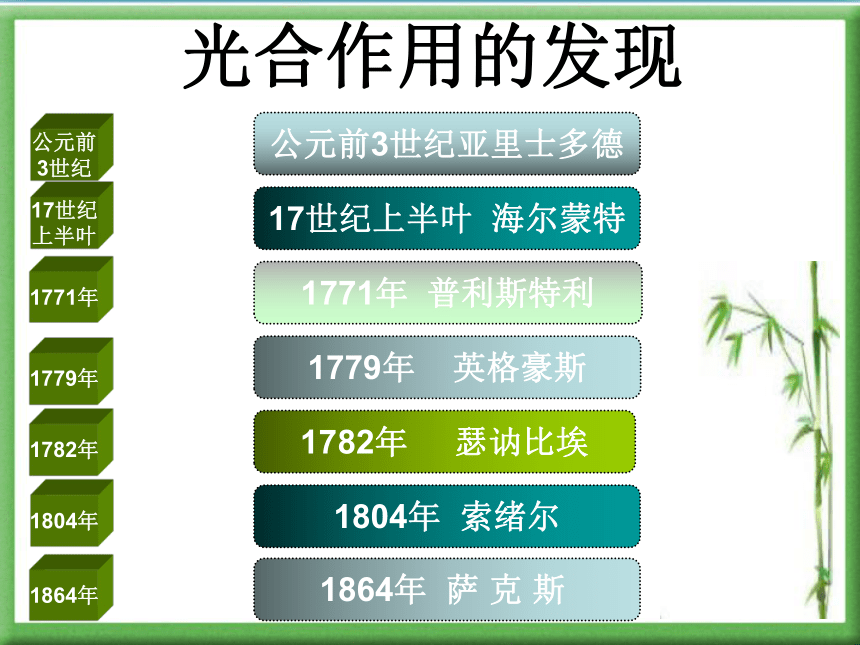 光合作用的发现

公元前3世纪

17世纪上半叶

1771年

1779年

1782年

1804年

1864年

公元前3世纪亚里士多德

17世纪上半叶 海尔蒙特

1771年 普利斯特利

1779年 英格豪斯

1782年 瑟讷比埃

1804年 索绪尔

1864年 萨 克 斯